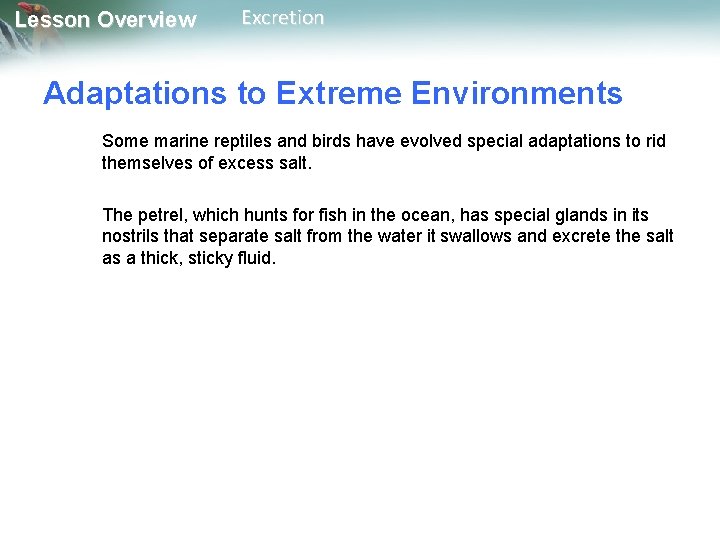 Lesson Overview Excretion

Adaptations to Extreme Environments

Some marine reptiles and birds have evolved special adaptations to rid themselves of excess salt.

The petrel, which hunts for fish in the ocean, has special glands in its nostrils that separate salt from the water it swallows and excrete the salt as a thick, sticky fluid.